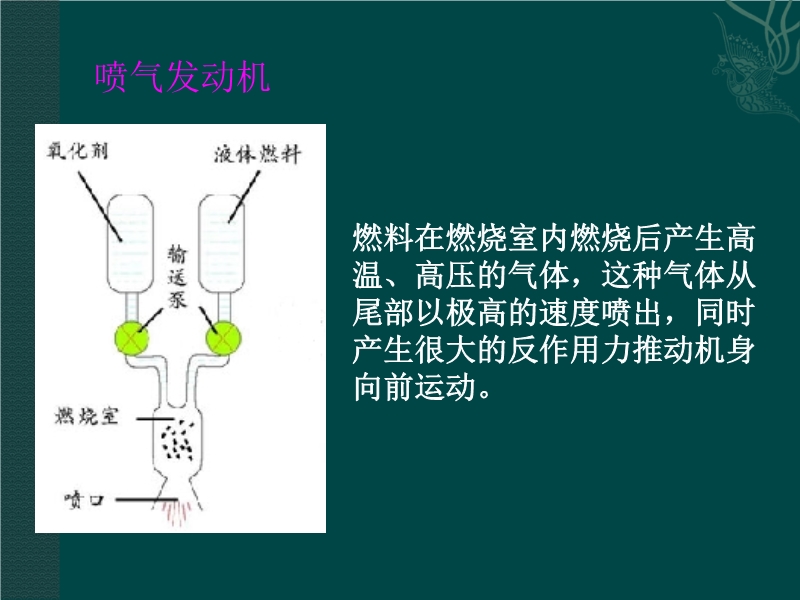 喷气发动机

氧化剂

液体燃料

输送泵

燃烧室

喷口

燃料在燃烧室内燃烧后产生高温、高压的气体，这种气体从尾部以极高的速度喷出，同时产生很大的反作用力推动机身向前运动。